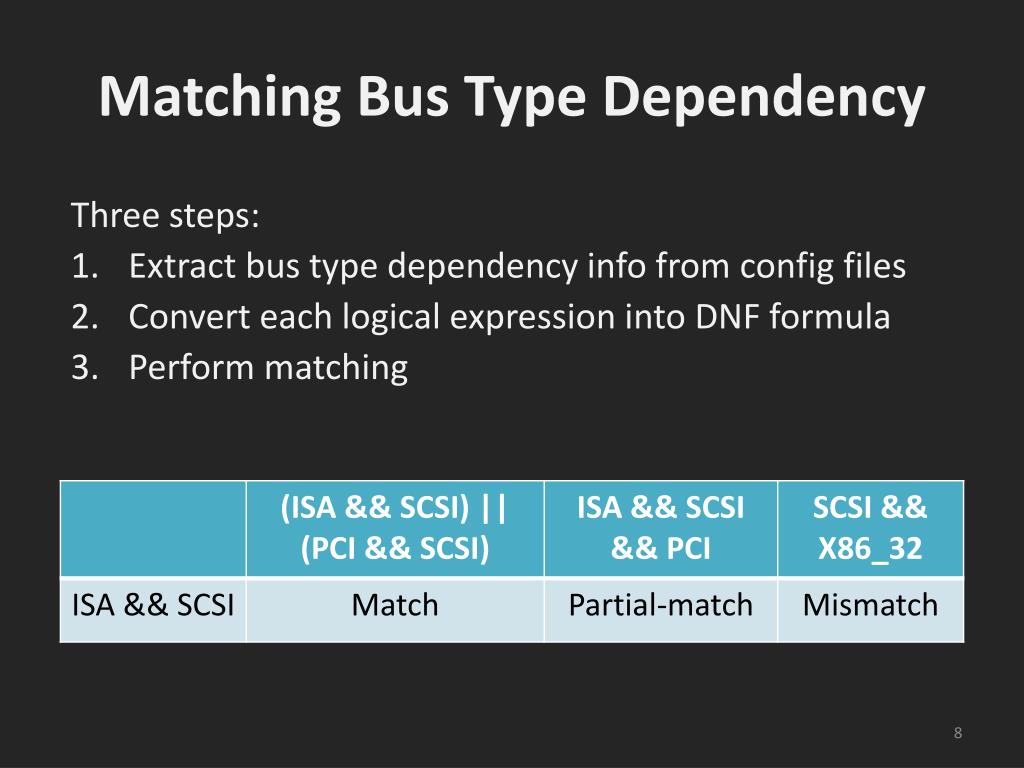 Matching Bus Type Dependency

Three steps:
1. Extract bus type dependency info from config files
2. Convert each logical expression into DNF formula
3. Perform matching

| | (ISA && SCSI) \|\| (PCI && SCSI) | ISA && SCSI && PCI | SCSI && X86_32 |
|---|---|---|---|
| ISA && SCSI | Match | Partial-match | Mismatch |

8